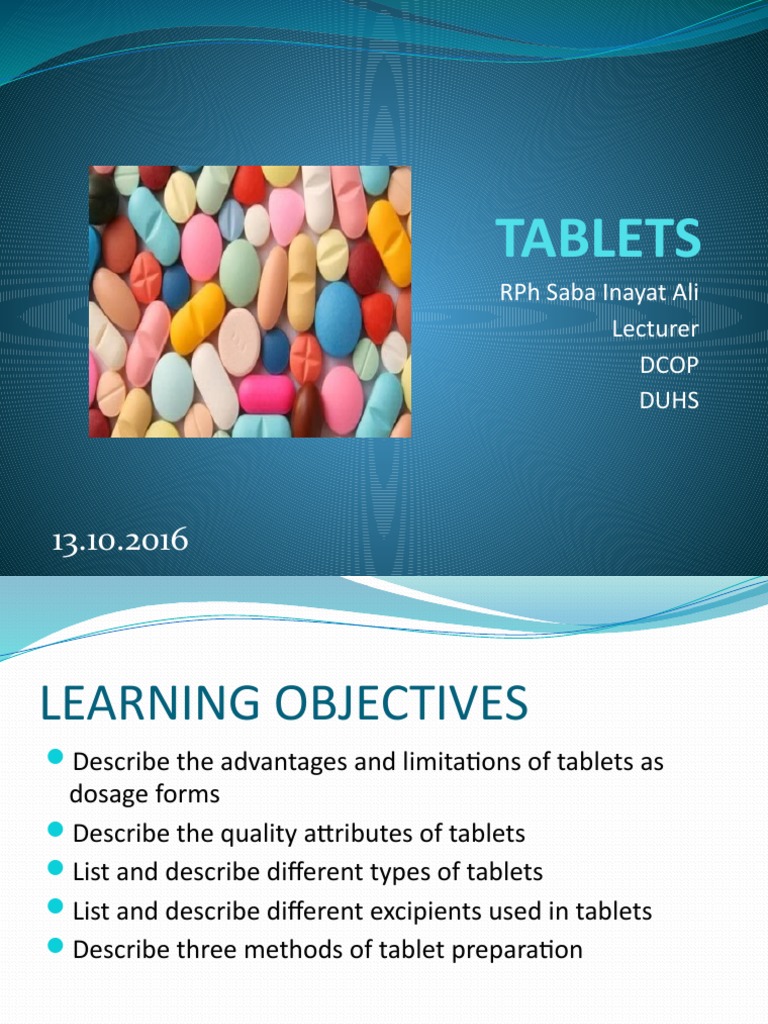 TABLETS

RPh Saba Inayat Ali
Lecturer
DCOP
DUHS

13.10.2016

LEARNING OBJECTIVES

- Describe the advantages and limitations of tablets as dosage forms
- Describe the quality attributes of tablets
- List and describe different types of tablets
- List and describe different excipients used in tablets
- Describe three methods of tablet preparation